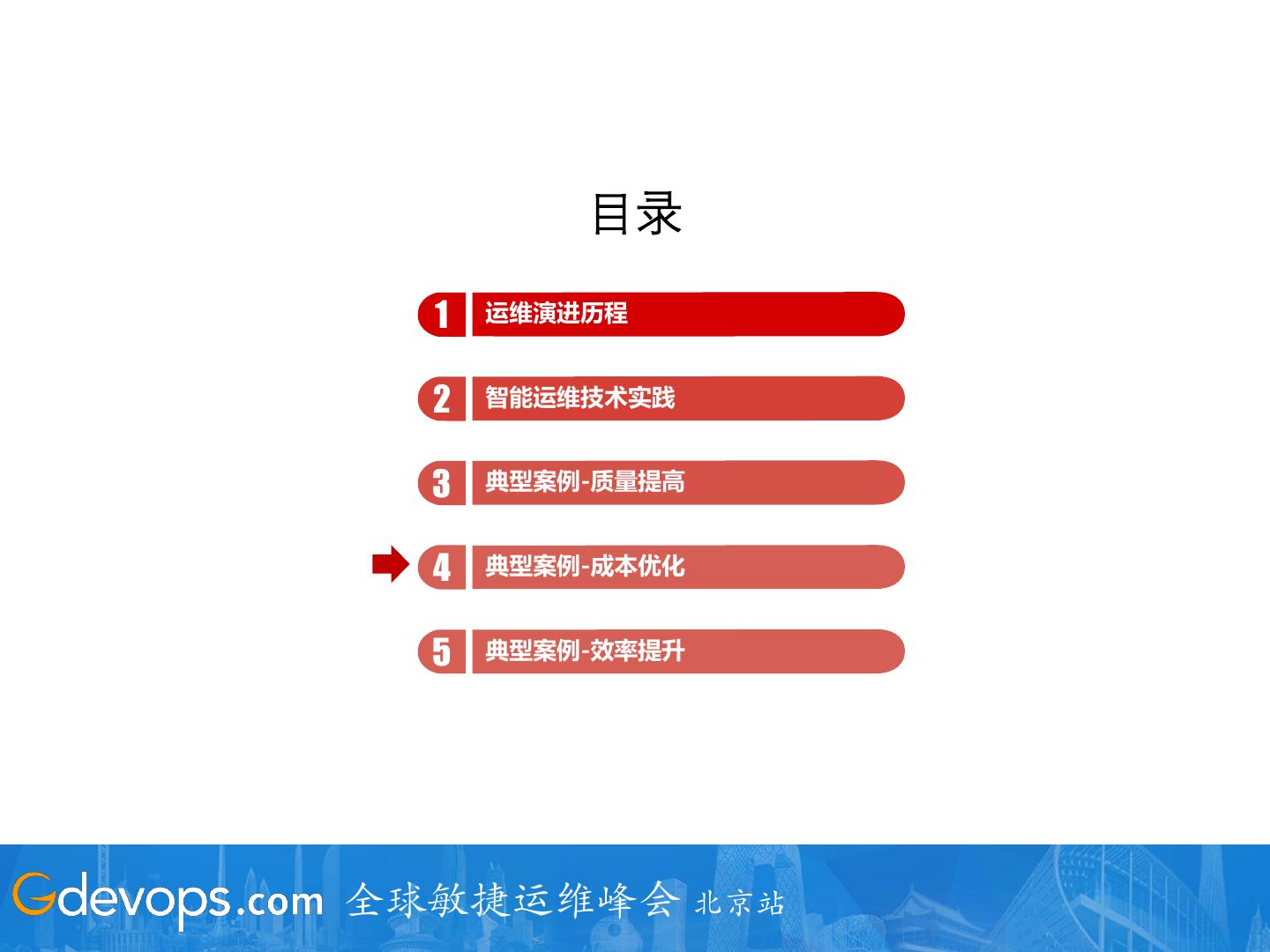 目录

1 运维演进历程

2 智能运维技术实践

3 典型案例-质量提高

4 典型案例-成本优化

5 典型案例-效率提升

Gdevops.com 全球敏捷运维峰会 北京站